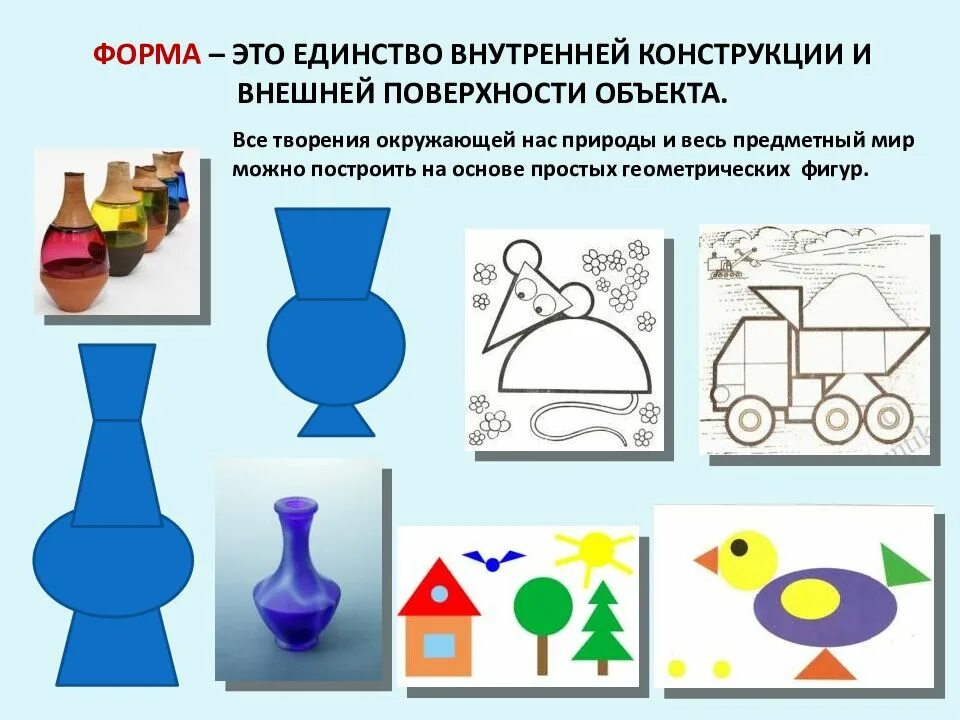 ФОРМА – ЭТО ЕДИНСТВО ВНУТРЕННЕЙ КОНСТРУКЦИИ И ВНЕШНЕЙ ПОВЕРХНОСТИ ОБЪЕКТА.

Все творения окружающей нас природы и весь предметный мир можно построить на основе простых геометрических фигур.